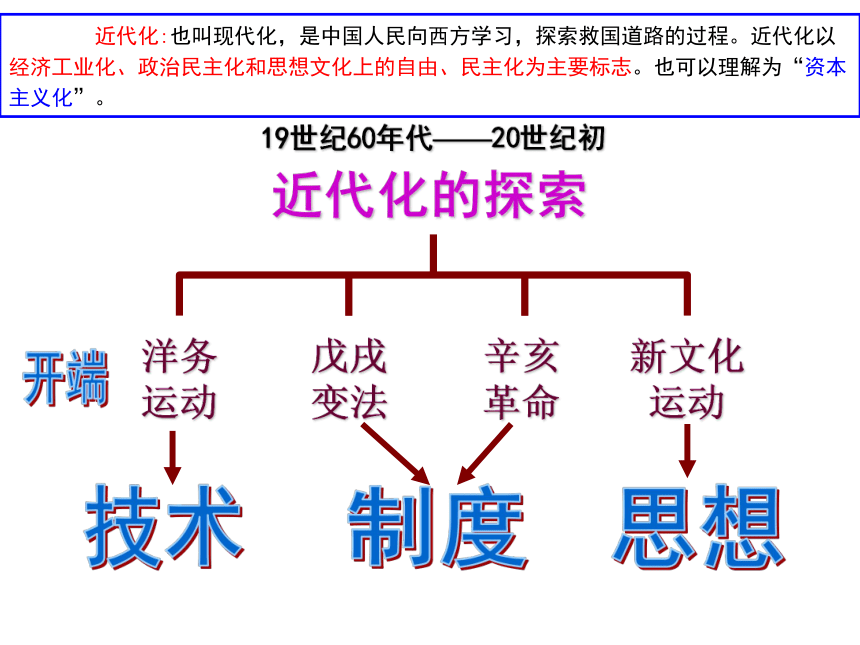 近代化:也叫现代化，是中国人民向西方学习，探索救国道路的过程。近代化以经济工业化、政治民主化和思想文化上的自由、民主化为主要标志。也可以理解为“资本主义化”。

19世纪60年代——20世纪初

近代化的探索

开端

洋务运动

戊戌变法

辛亥革命

新文化运动

技术

制度

思想